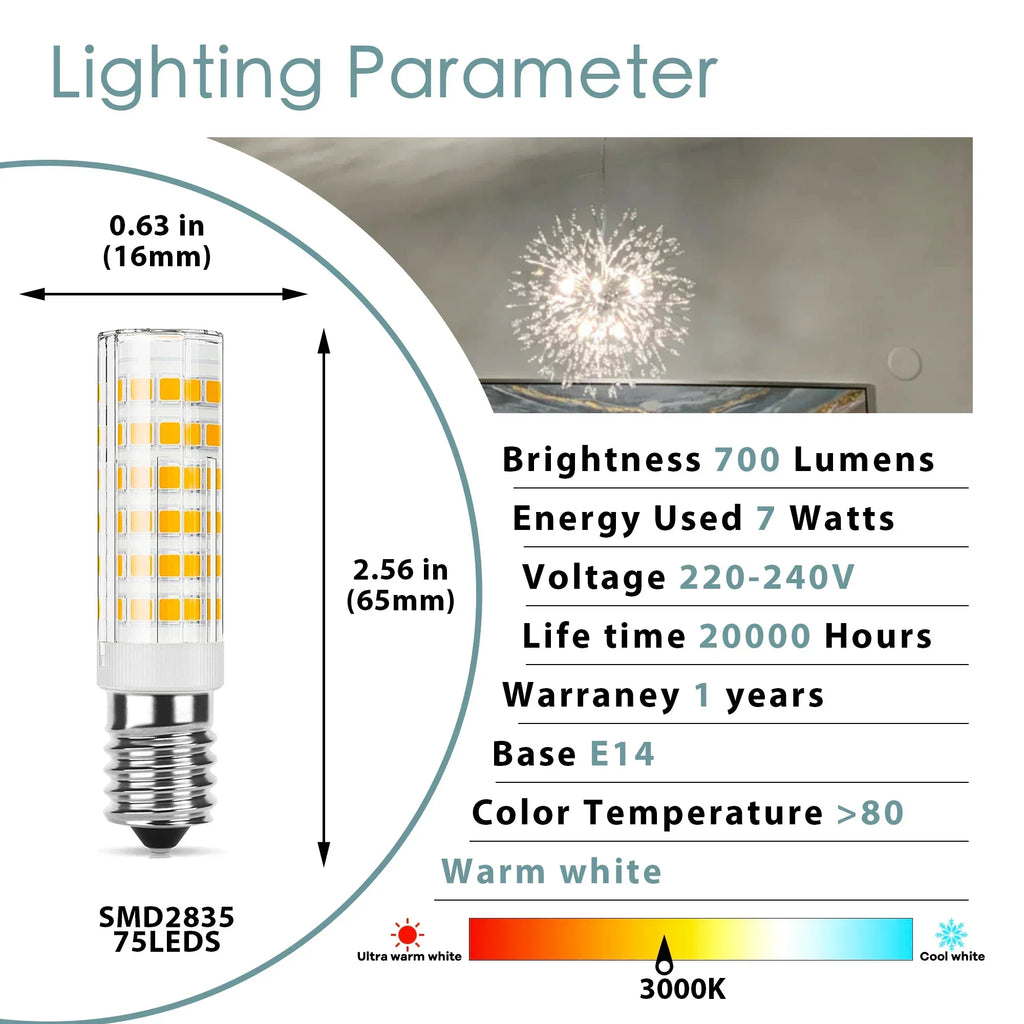 Lighting Parameter

0.63 in
(16mm)

2.56 in
(65mm)

SMD2835
75LEDS

Brightness 700 Lumens

Energy Used 7 Watts

Voltage 220-240V

Life time 20000 Hours

Warraney 1 years

Base E14

Color Temperature >80

Warm white

Ultra warm white

Cool white

3000K